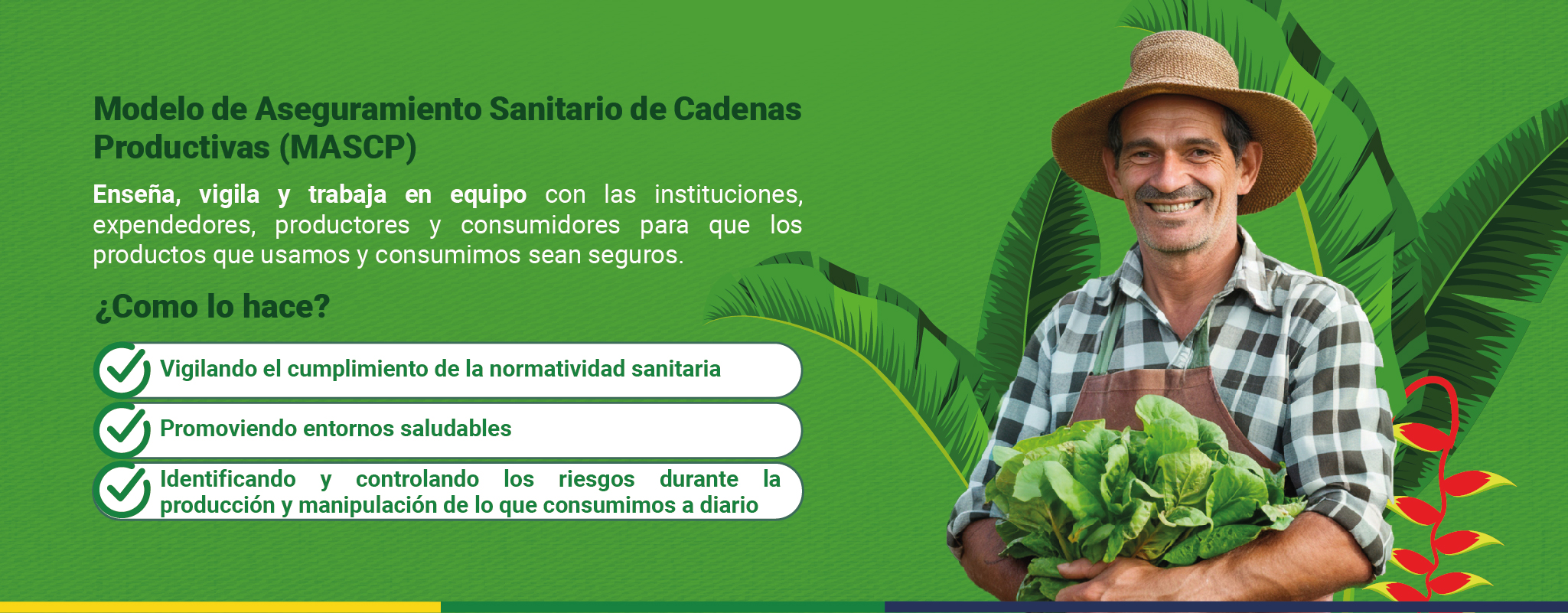 Modelo de Aseguramiento Sanitario de Cadenas Productivas (MASCP)

Enseña, vigila y trabaja en equipo con las instituciones, expendedores, productores y consumidores para que los productos que usamos y consumimos sean seguros.

¿Como lo hace?

Vigilando el cumplimiento de la normatividad sanitaria

Promoviendo entornos saludables

Identificando y controlando los riesgos durante la producción y manipulación de lo que consumimos a diario